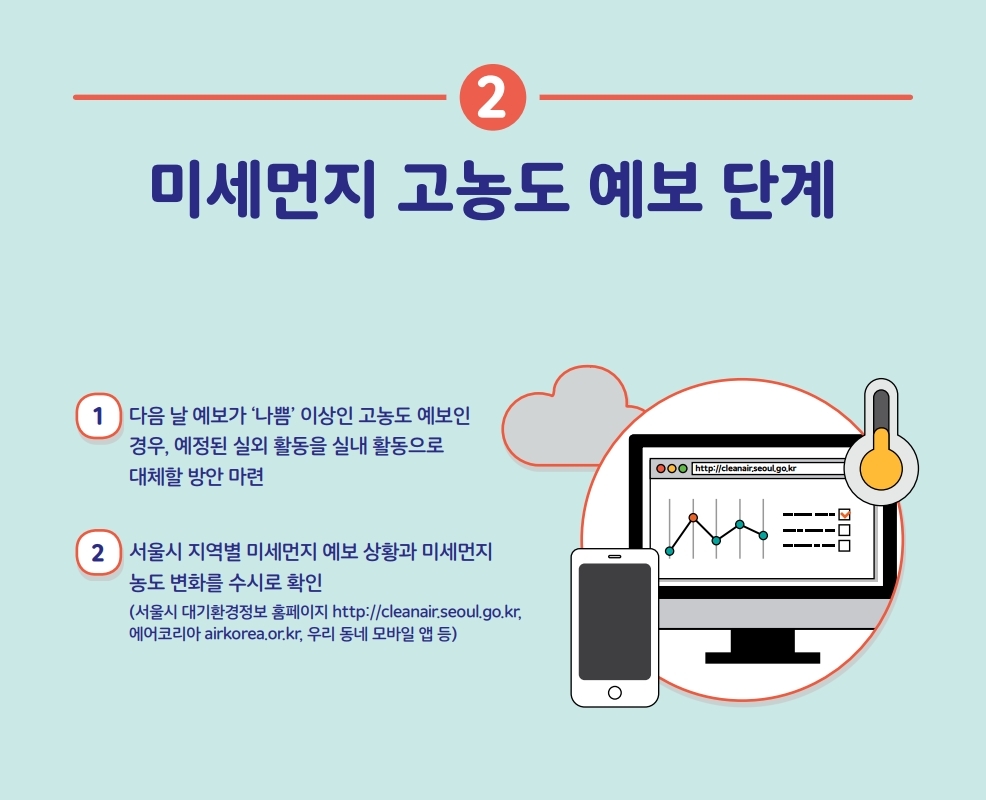 2

미세먼지 고농도 예보 단계

1 다음 날 예보가 '나쁨' 이상인 고농도 예보인 경우, 예정된 실외 활동을 실내 활동으로 대체할 방안 마련

2 서울시 지역별 미세먼지 예보 상황과 미세먼지 농도 변화를 수시로 확인
(서울시 대기환경정보 홈페이지 http://cleanair.seoul.go.kr, 에어코리아 airkorea.or.kr, 우리 동네 모바일 앱 등)

http://cleanair.seoul.go.kr